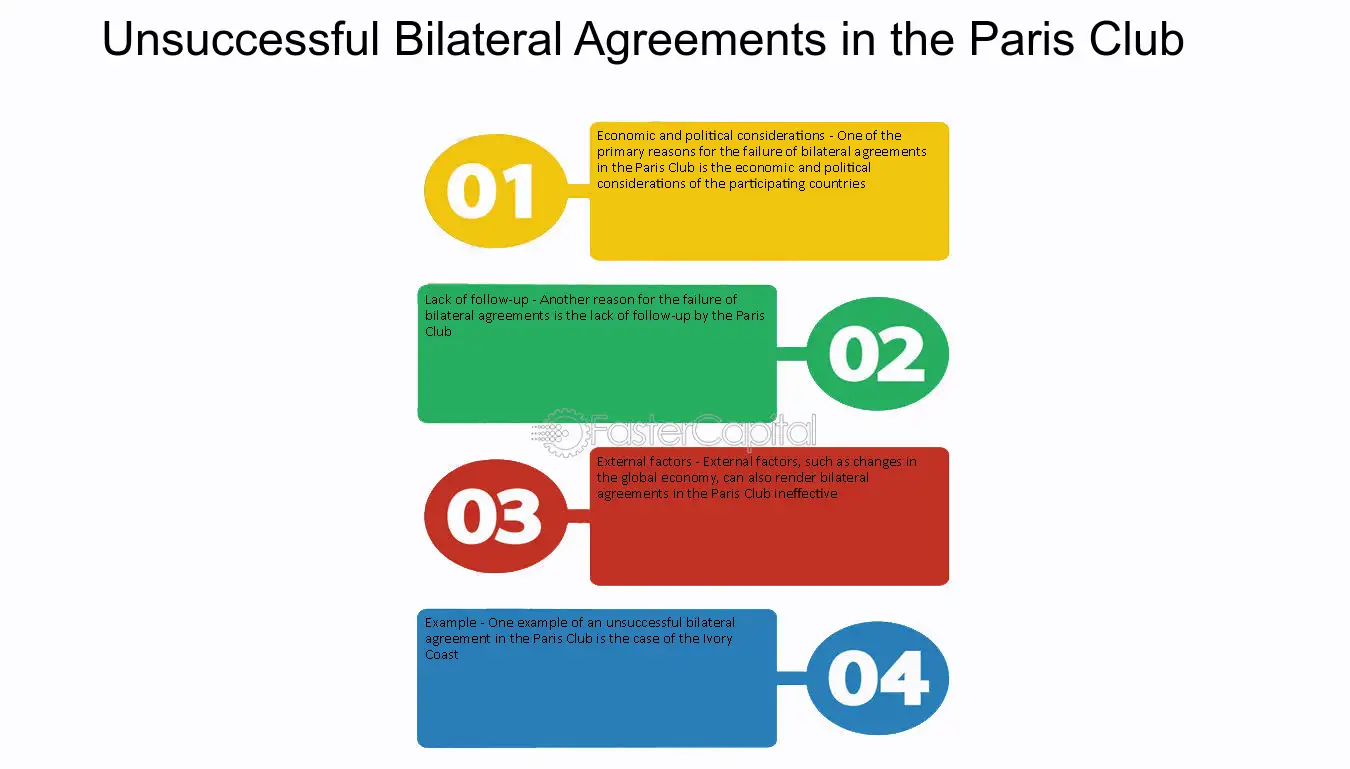 Unsuccessful Bilateral Agreements in the Paris Club

01

Economic and political considerations - One of the primary reasons for the failure of bilateral agreements in the Paris Club is the economic and political considerations of the participating countries

Lack of follow-up - Another reason for the failure of bilateral agreements is the lack of follow-up by the Paris Club

02

FasterCapital

03

External factors - External factors, such as changes in the global economy, can also render bilateral agreements in the Paris Club ineffective

Example - One example of an unsuccessful bilateral agreement in the Paris Club is the case of the Ivory Coast

04